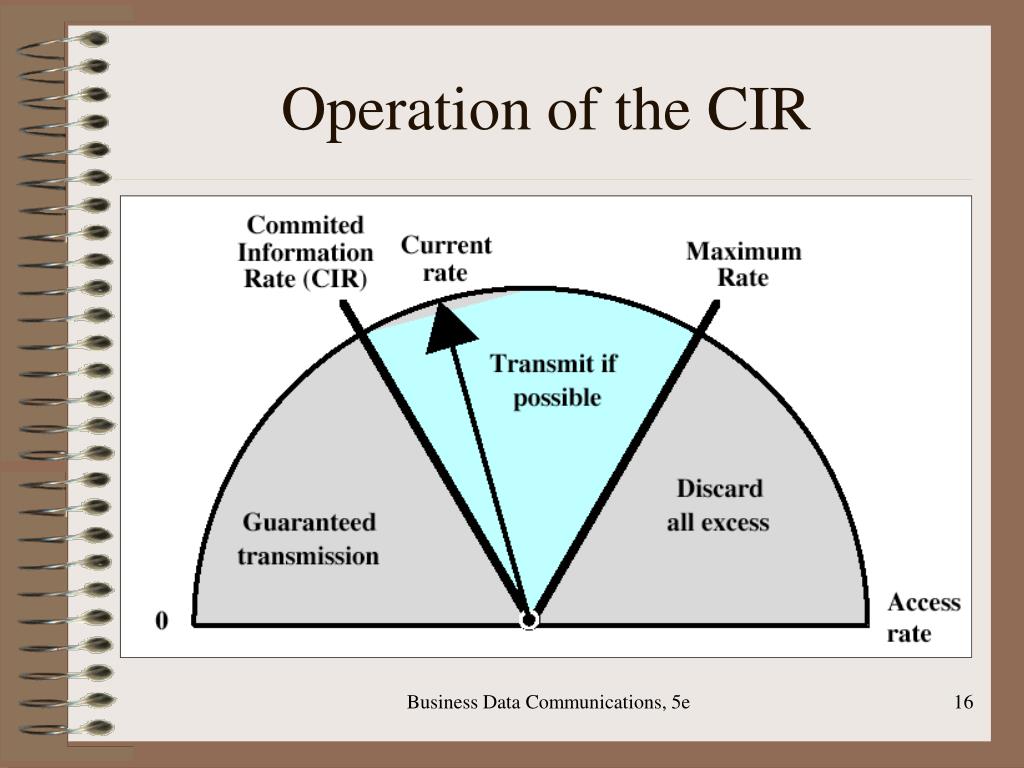 Operation of the CIR

Commited Information Rate (CIR)

Current rate

Maximum Rate

Transmit if possible

Guaranteed transmission

Discard all excess

0

Access rate

Business Data Communications, 5e

16